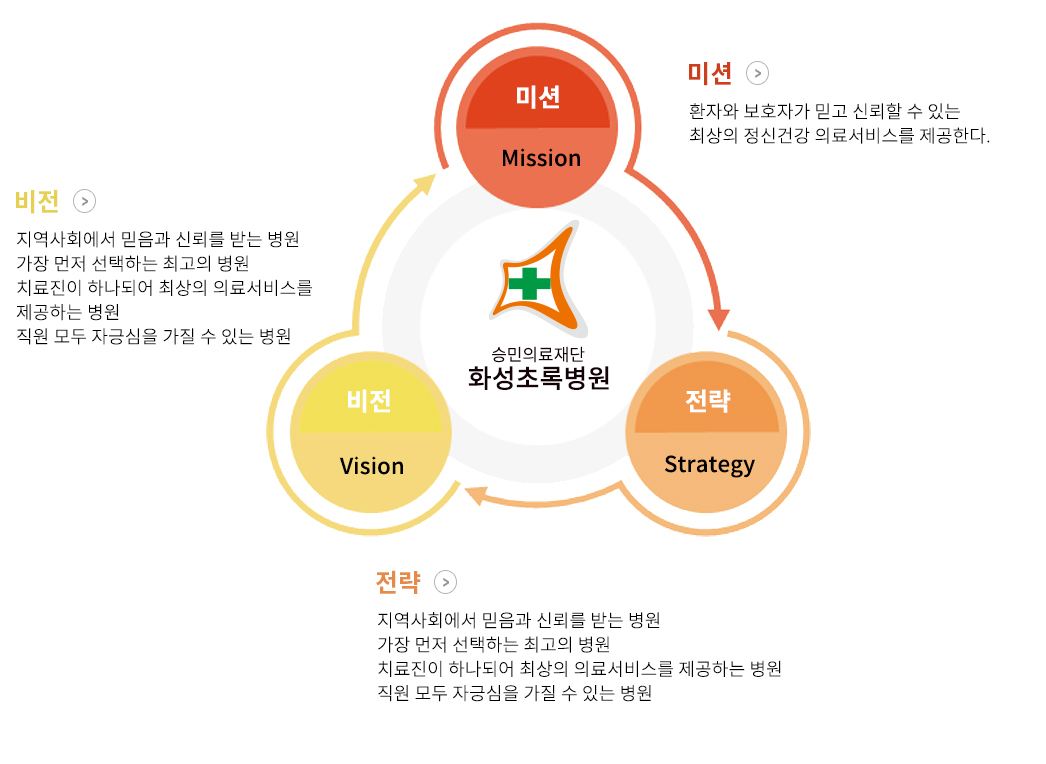 미션 >

환자와 보호자가 믿고 신뢰할 수 있는
최상의 정신건강 의료서비스를 제공한다.

비전 >

지역사회에서 믿음과 신뢰를 받는 병원
가장 먼저 선택하는 최고의 병원
치료진이 하나되어 최상의 의료서비스를 제공하는 병원
직원 모두 자긍심을 가질 수 있는 병원

미션
Mission

승민의료재단
화성초록병원

비전
Vision

전략
Strategy

전략 >

지역사회에서 믿음과 신뢰를 받는 병원
가장 먼저 선택하는 최고의 병원
치료진이 하나되어 최상의 의료서비스를 제공하는 병원
직원 모두 자긍심을 가질 수 있는 병원